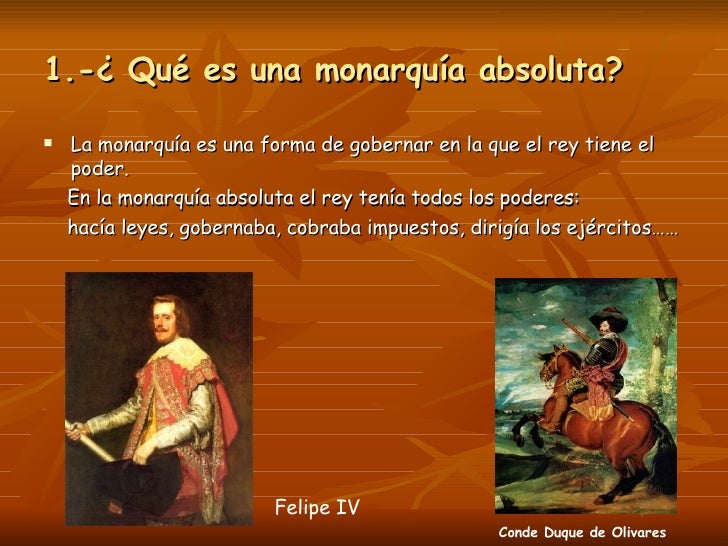 1.-¿ Qué es una monarquía absoluta?

▪ La monarquía es una forma de gobernar en la que el rey tiene el poder.
En la monarquía absoluta el rey tenía todos los poderes:
hacía leyes, gobernaba, cobraba impuestos, dirigía los ejércitos……

Felipe IV

Conde Duque de Olivares